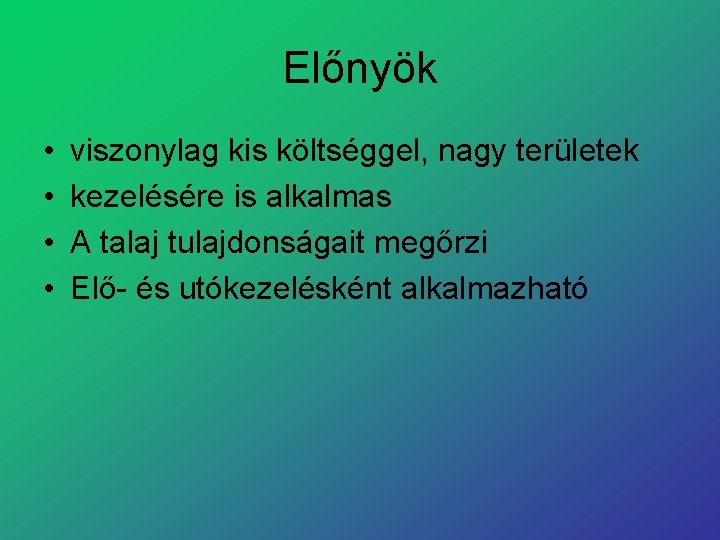 Előnyök

• viszonylag kis költséggel, nagy területek
• kezelésére is alkalmas
• A talaj tulajdonságait megőrzi
• Elő- és utókezelésként alkalmazható